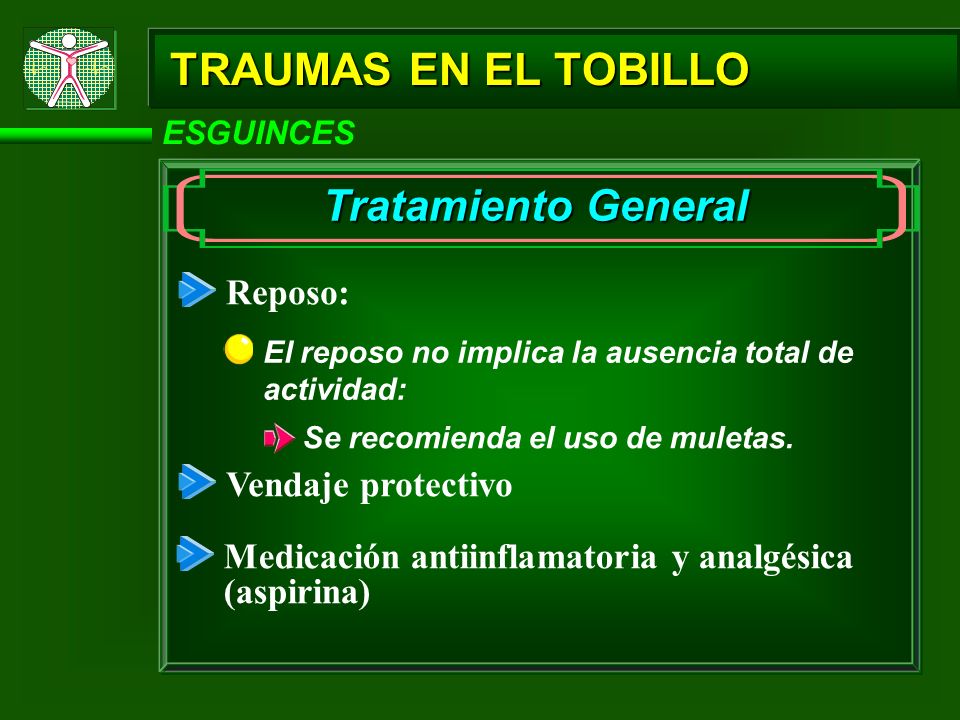 TRAUMAS EN EL TOBILLO

ESGUINCES

Tratamiento General

Reposo:

El reposo no implica la ausencia total de actividad:

Se recomienda el uso de muletas.

Vendaje protectivo

Medicación antiinflamatoria y analgésica (aspirina)